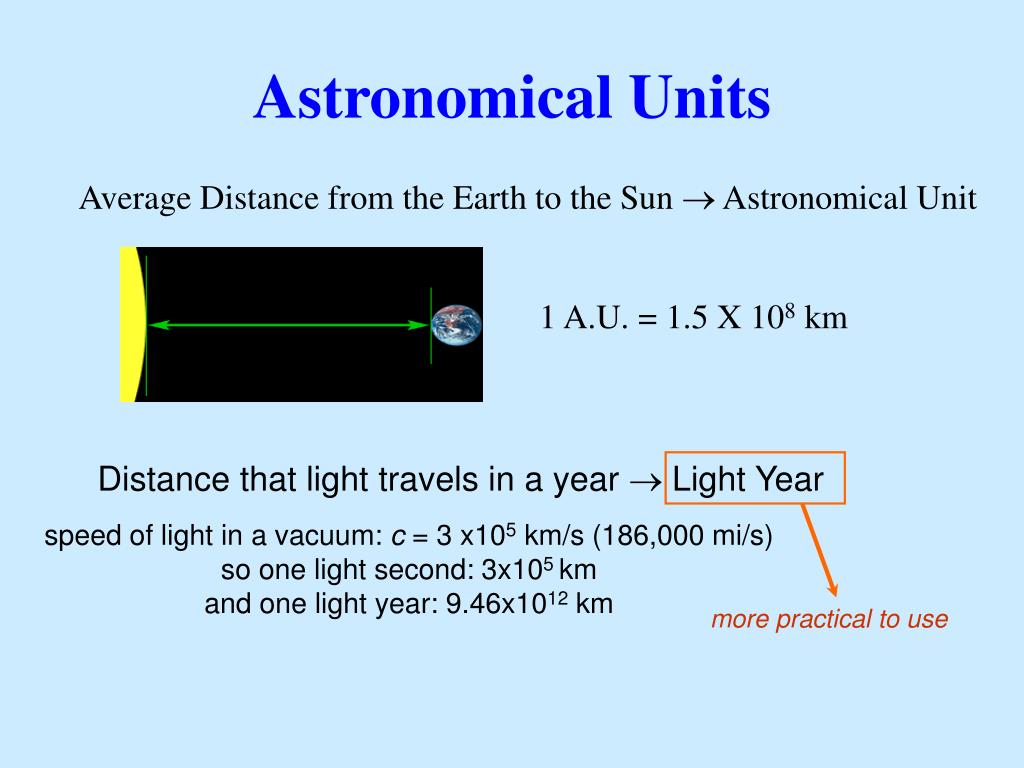 Astronomical Units

Average Distance from the Earth to the Sun $\rightarrow$ Astronomical Unit

1 A.U. = 1.5 X $10^8$ km

Distance that light travels in a year $\rightarrow$ Light Year

speed of light in a vacuum: $c$ = 3 x$10^5$ km/s (186,000 mi/s)
so one light second: 3x$10^5$ km
and one light year: 9.46x$10^{12}$ km

more practical to use